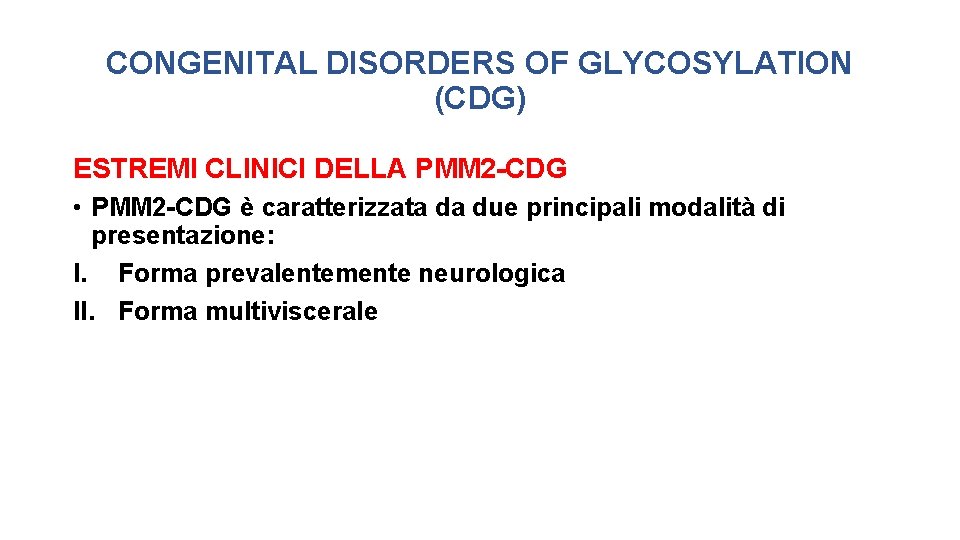 CONGENITAL DISORDERS OF GLYCOSYLATION (CDG)

ESTREMI CLINICI DELLA PMM2-CDG

• PMM2-CDG è caratterizzata da due principali modalità di presentazione:

I. Forma prevalentemente neurologica

II. Forma multiviscerale